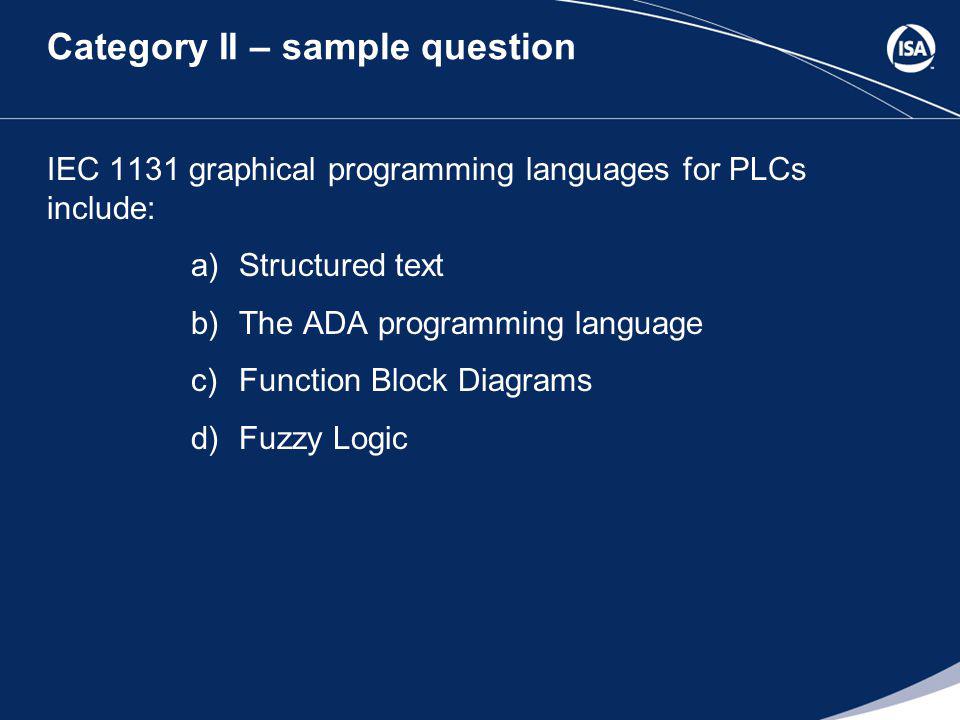 Category II – sample question

ISA

IEC 1131 graphical programming languages for PLCs include:

a) Structured text

b) The ADA programming language

c) Function Block Diagrams

d) Fuzzy Logic